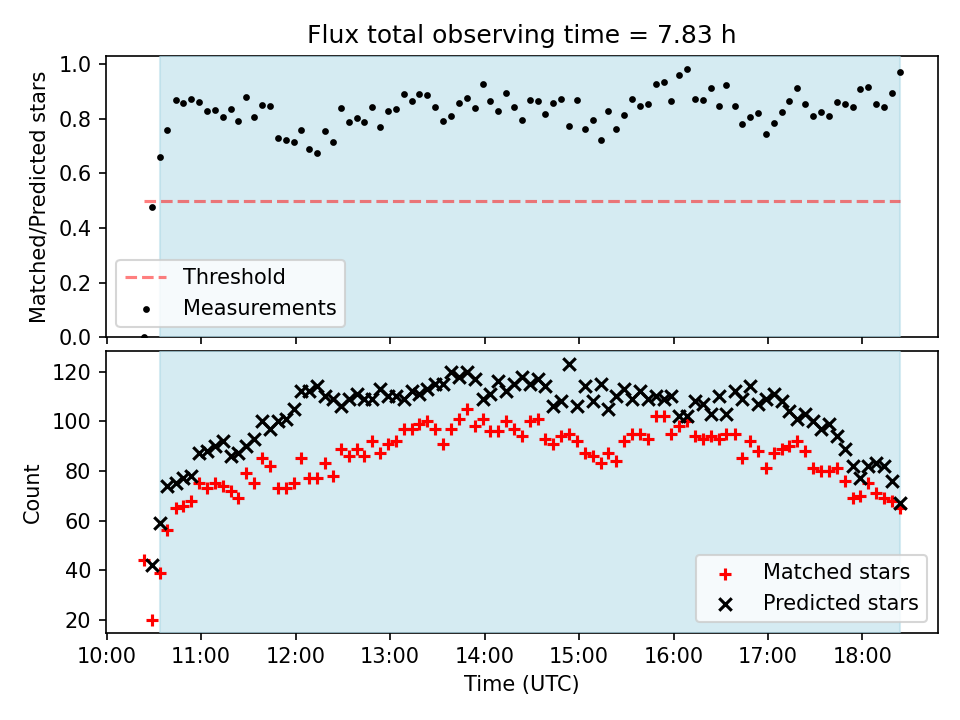 Flux total observing time = 7.83 h

Matched/Predicted stars

1.0
0.8
0.6
0.4
0.2
0.0

Threshold
Measurements

Count

120
100
80
60
40
20

Matched stars
Predicted stars

10:00
11:00
12:00
13:00
14:00
15:00
16:00
17:00
18:00

Time (UTC)